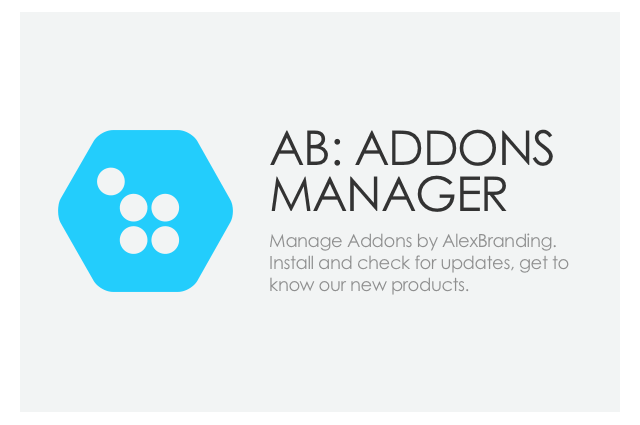 AB: ADDONS MANAGER

Manage Addons by AlexBranding. Install and check for updates, get to know our new products.